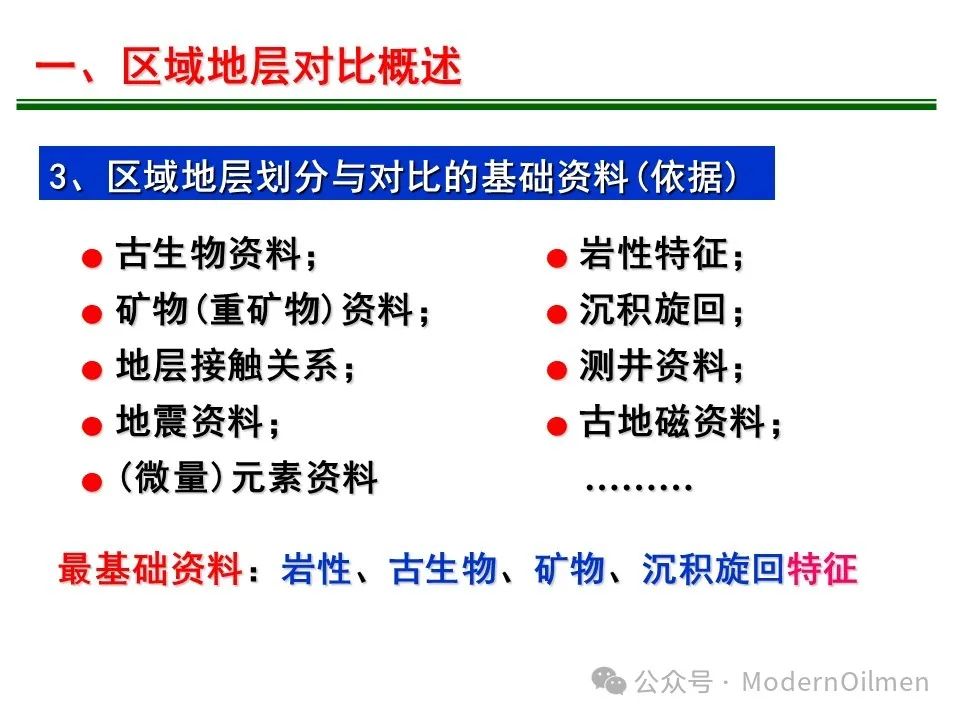 一、区域地层对比概述

3、区域地层划分与对比的基础资料(依据)

● 古生物资料；
● 矿物(重矿物)资料；
● 地层接触关系；
● 地震资料；
● (微量)元素资料

● 岩性特征；
● 沉积旋回；
● 测井资料；
● 古地磁资料；
………

最基础资料：岩性、古生物、矿物、沉积旋回特征

公众号 · ModernOilmen